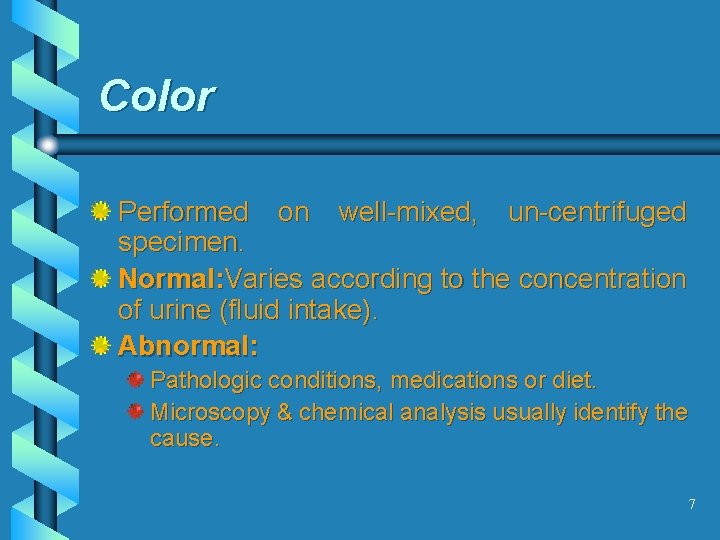 Color

Performed on well-mixed, un-centrifuged specimen.

Normal:Varies according to the concentration of urine (fluid intake).

Abnormal:

Pathologic conditions, medications or diet.

Microscopy & chemical analysis usually identify the cause.

7